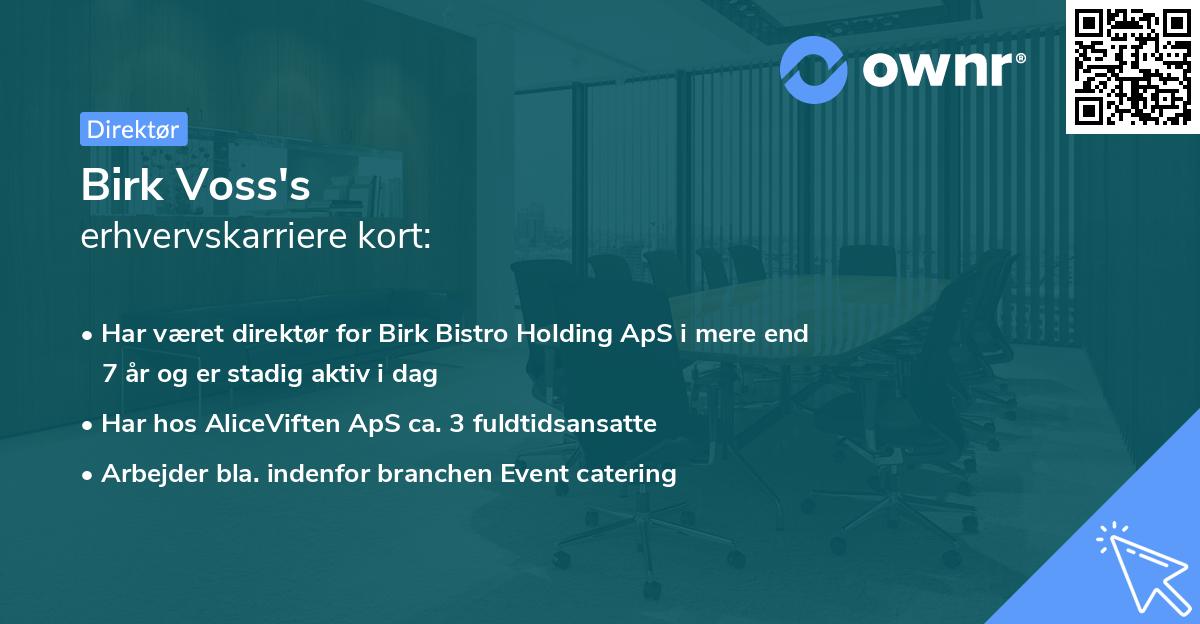 ownr®

Direktør

Birk Voss's
erhvervskarriere kort:

• Har været direktør for Birk Bistro Holding ApS i mere end 7 år og er stadig aktiv i dag
• Har hos AliceViften ApS ca. 3 fuldtidsansatte
• Arbejder bla. indenfor branchen Event catering